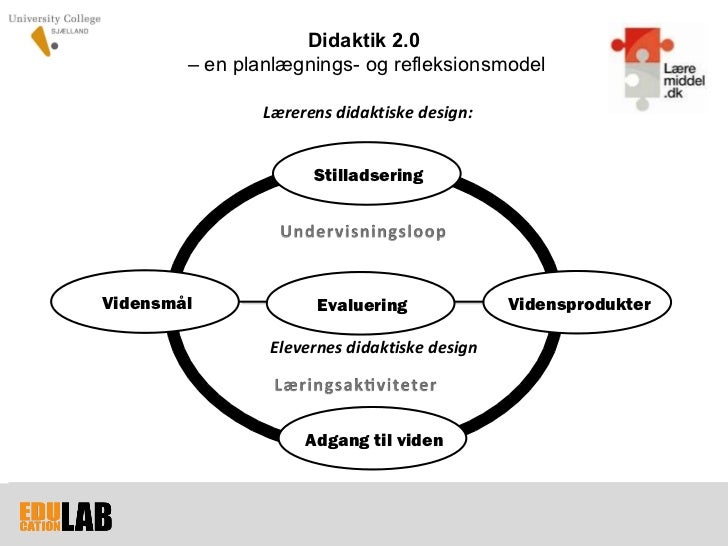 University College
SJÆLLAND

Didaktik 2.0
– en planlægnings- og refleksionsmodel

Lære
middel
.dk

Lærerens didaktiske design:

Stilladsering

Undervisningsloop

Vidensmål

Evaluering

Vidensprodukter

Elevernes didaktiske design

Læringsaktiviteter

Adgang til viden

EDU
CATION LAB